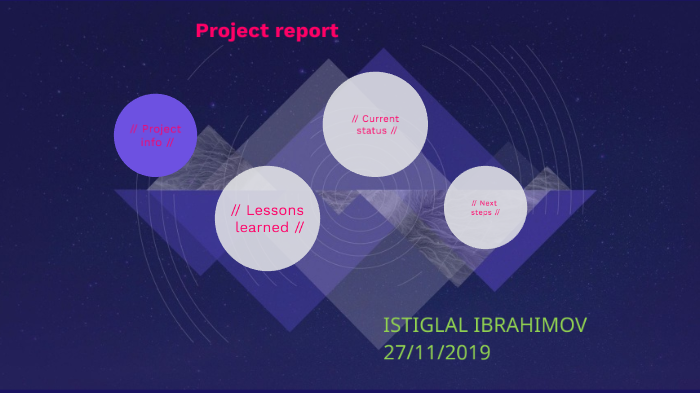 Project report

// Project info //

// Current status //

// Lessons learned //

// Next steps //

ISTIGLAL IBRAHIMOV
27/11/2019